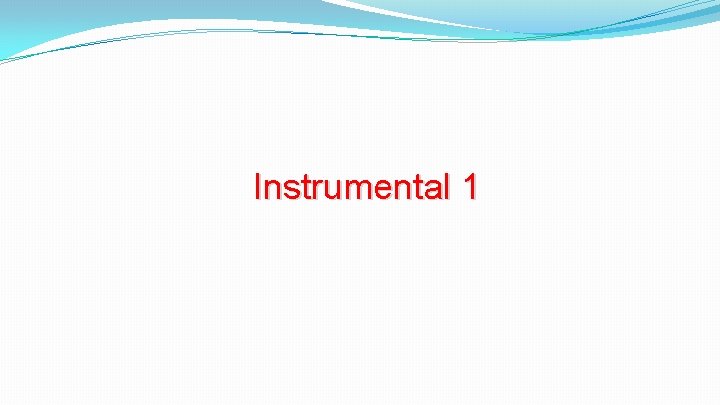 Instrumental 1